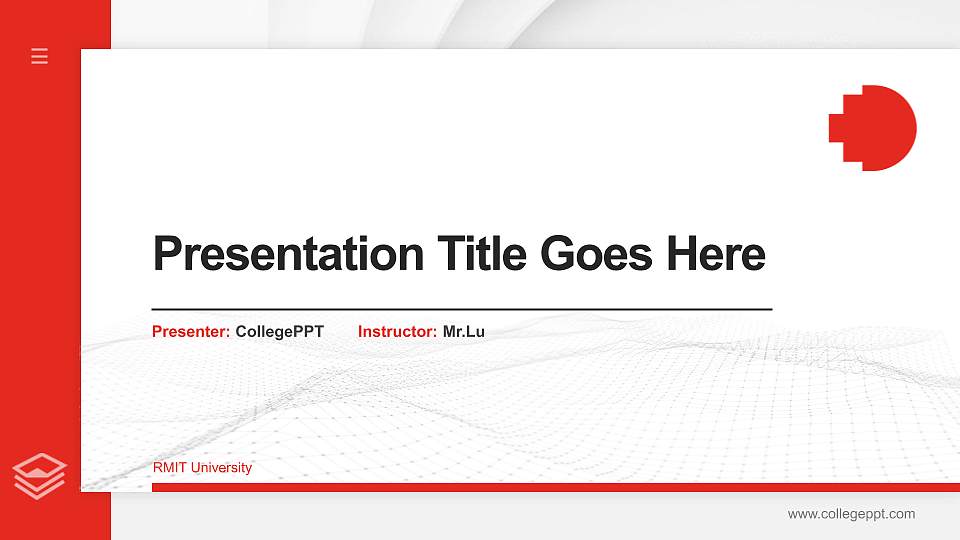 Presentation Title Goes Here

Presenter: CollegePPT Instructor: Mr.Lu

RMIT University

www.collegeppt.com